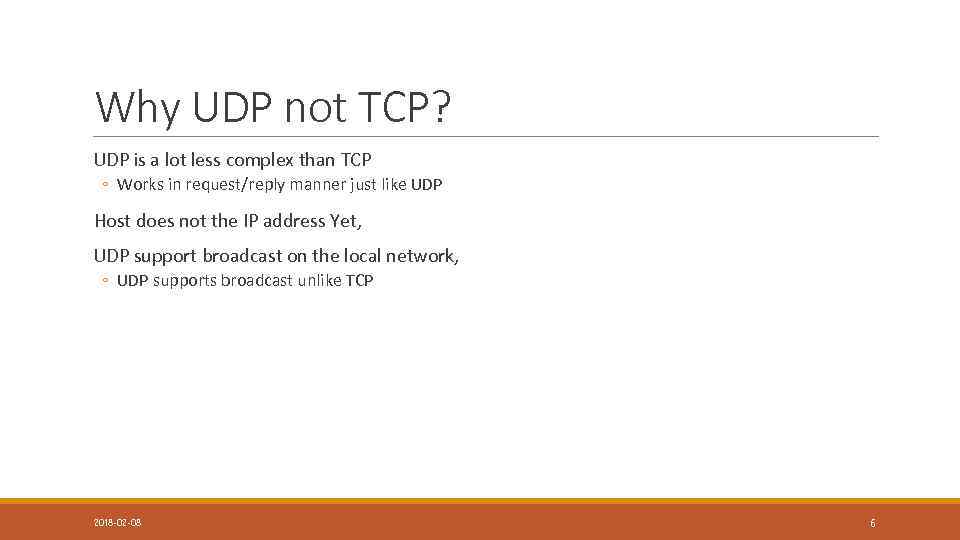 Why UDP not TCP?

UDP is a lot less complex than TCP

◦ Works in request/reply manner just like UDP

Host does not the IP address Yet,

UDP support broadcast on the local network,

◦ UDP supports broadcast unlike TCP

2018-02-08

6